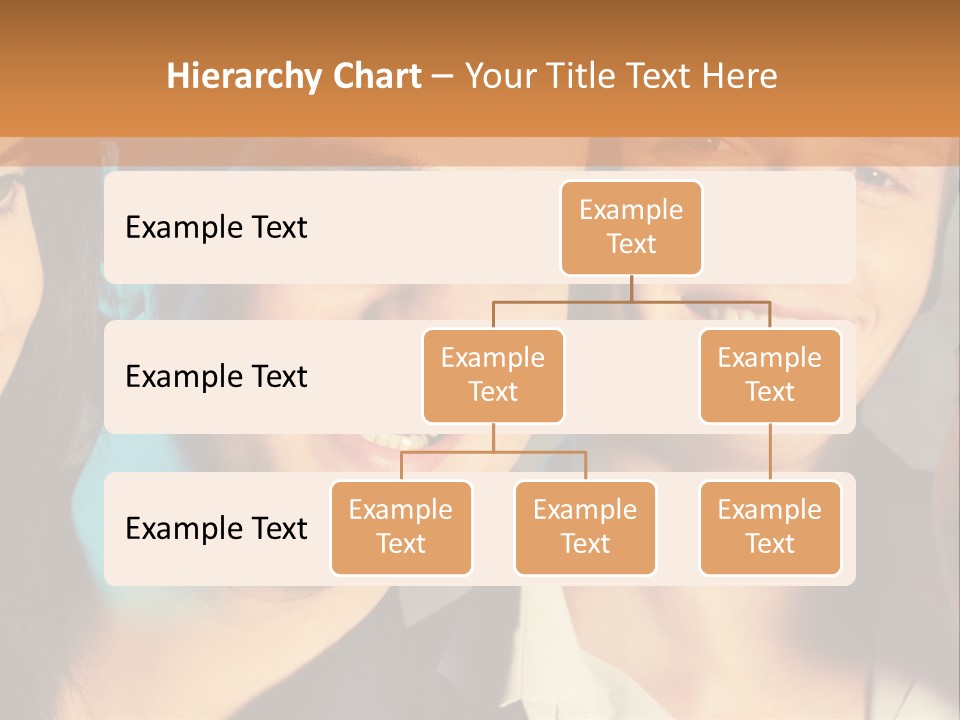 Hierarchy Chart – Your Title Text Here

Example Text

Example Text

Example Text

Example Text

Example Text

Example Text

Example Text

Example Text

Example Text